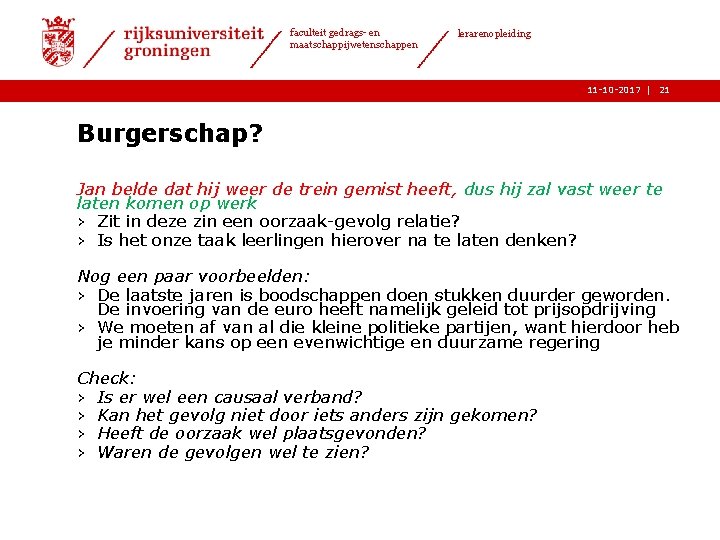 rijksuniversiteit groningen

faculteit gedrags- en maatschappijwetenschappen

lerarenopleiding

11-10-2017 | 21

Burgerschap?

Jan belde dat hij weer de trein gemist heeft, dus hij zal vast weer te laten komen op werk
› Zit in deze zin een oorzaak-gevolg relatie?
› Is het onze taak leerlingen hierover na te laten denken?

Nog een paar voorbeelden:
› De laatste jaren is boodschappen doen stukken duurder geworden. De invoering van de euro heeft namelijk geleid tot prijsopdrijving
› We moeten af van al die kleine politieke partijen, want hierdoor heb je minder kans op een evenwichtige en duurzame regering

Check:
› Is er wel een causaal verband?
› Kan het gevolg niet door iets anders zijn gekomen?
› Heeft de oorzaak wel plaatsgevonden?
› Waren de gevolgen wel te zien?